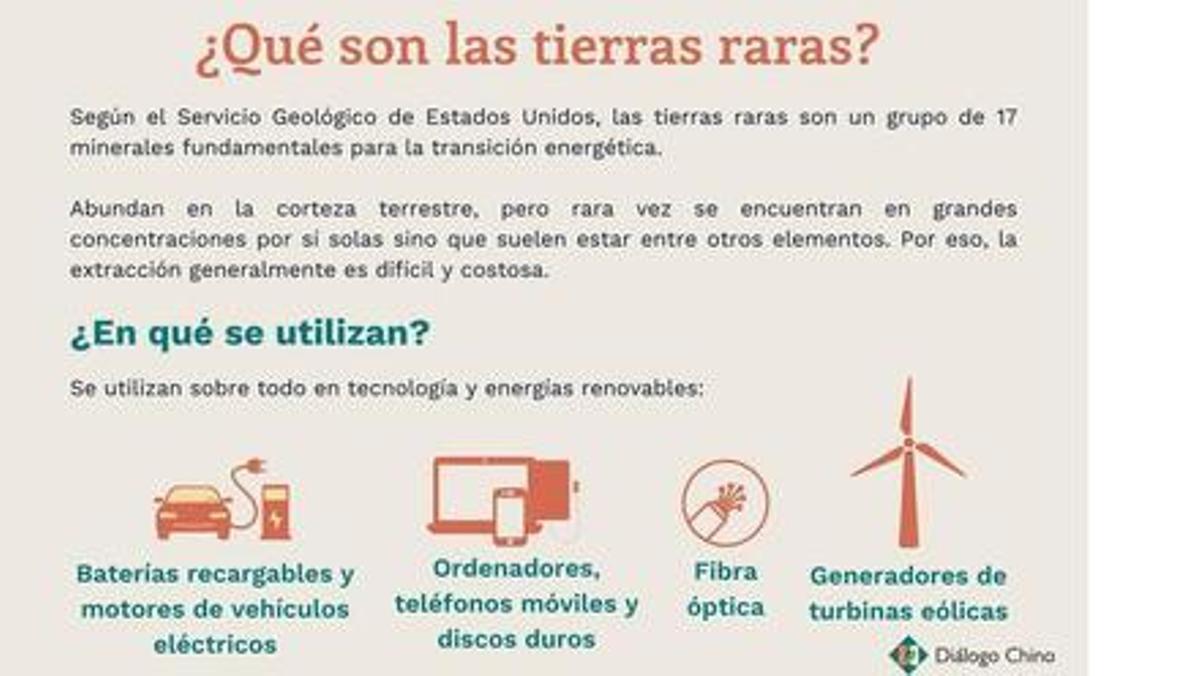 ¿Qué son las tierras raras?

Según el Servicio Geológico de Estados Unidos, las tierras raras son un grupo de 17 minerales fundamentales para la transición energética.

Abundan en la corteza terrestre, pero rara vez se encuentran en grandes concentraciones por sí solas sino que suelen estar entre otros elementos. Por eso, la extracción generalmente es difícil y costosa.

¿En qué se utilizan?

Se utilizan sobre todo en tecnología y energías renovables:

Baterías recargables y motores de vehículos eléctricos

Ordenadores, teléfonos móviles y discos duros

Fibra óptica

Generadores de turbinas eólicas

Diálogo Chino